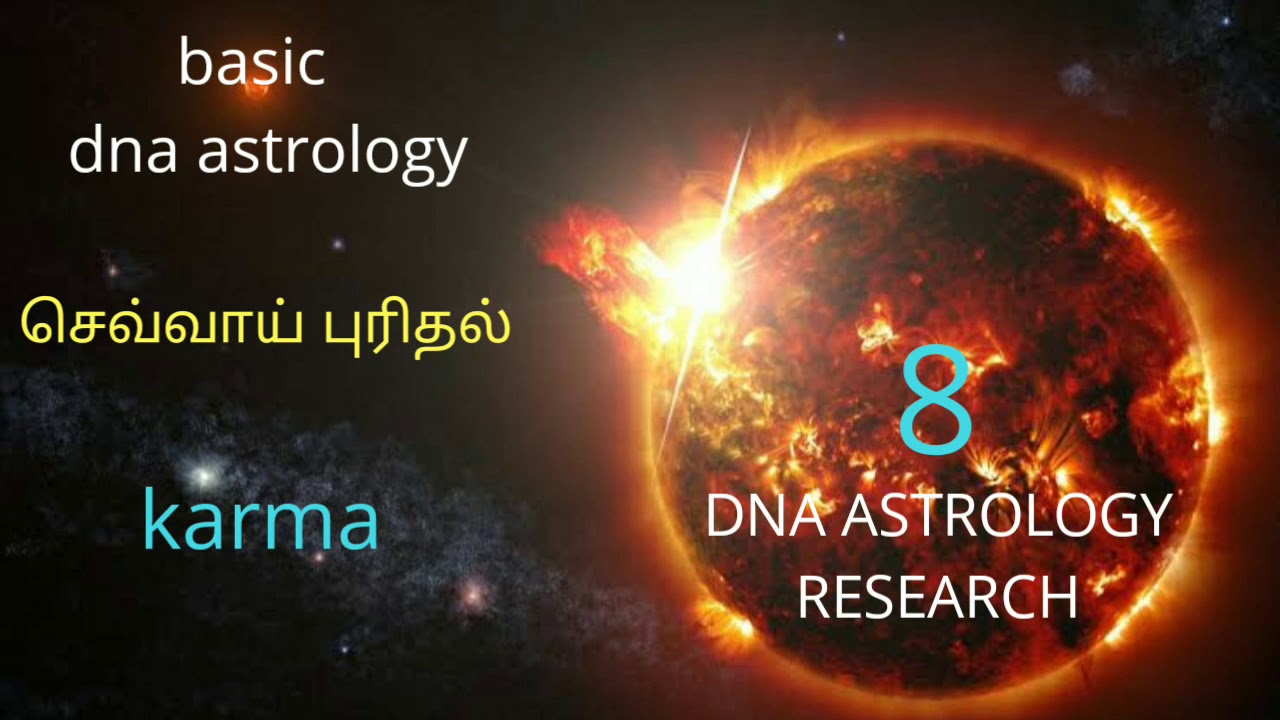 basic
dna astrology

செவ்வாய் புரிதல்

karma

8

DNA ASTROLOGY
RESEARCH